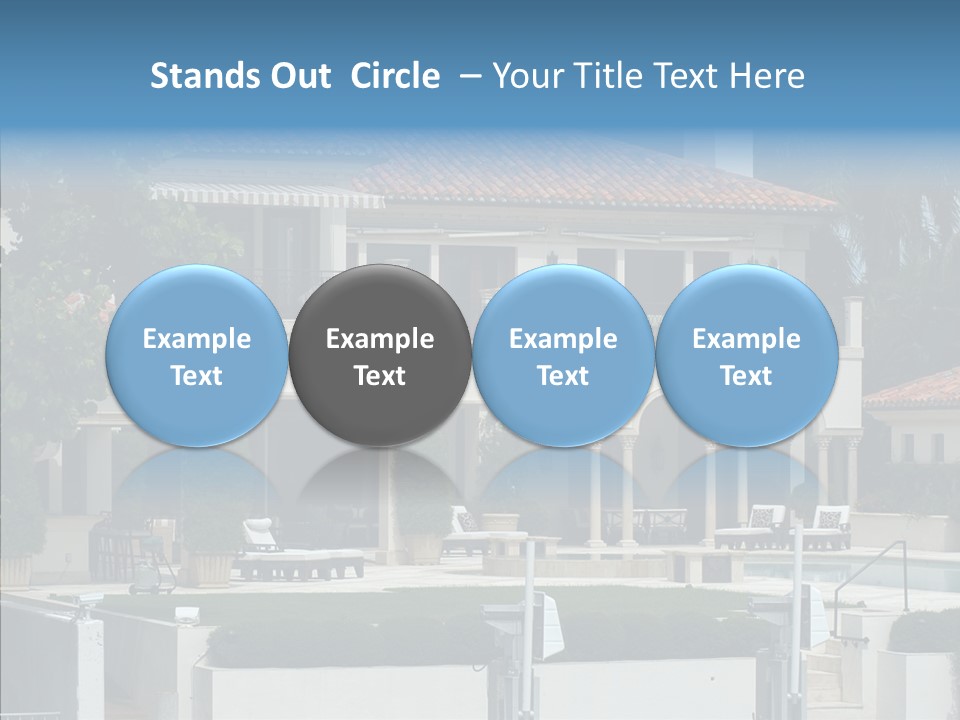 Stands Out Circle – Your Title Text Here

Example Text

Example Text

Example Text

Example Text